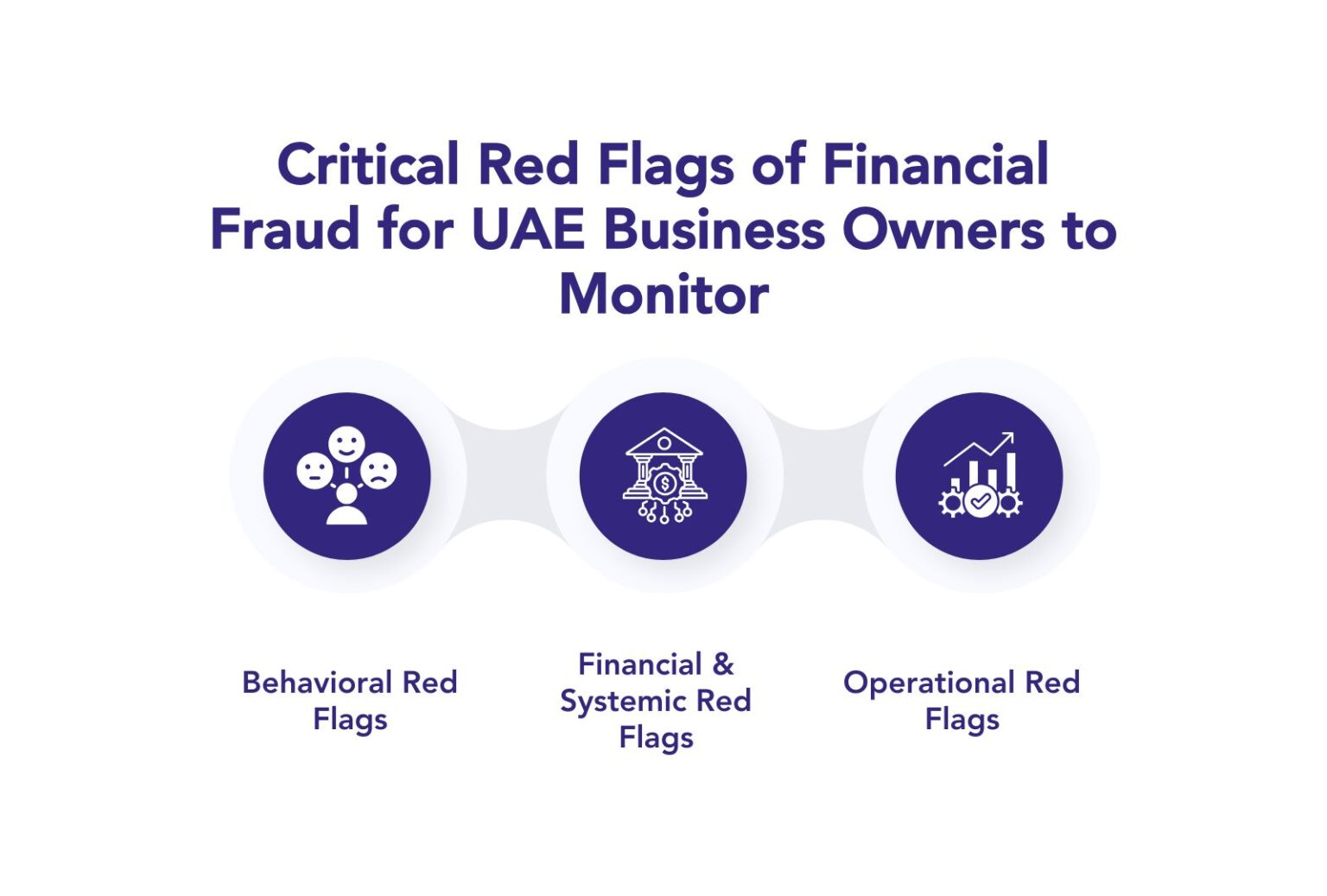 Critical Red Flags of Financial Fraud for UAE Business Owners to Monitor

Behavioral Red Flags

Financial & Systemic Red Flags

Operational Red Flags